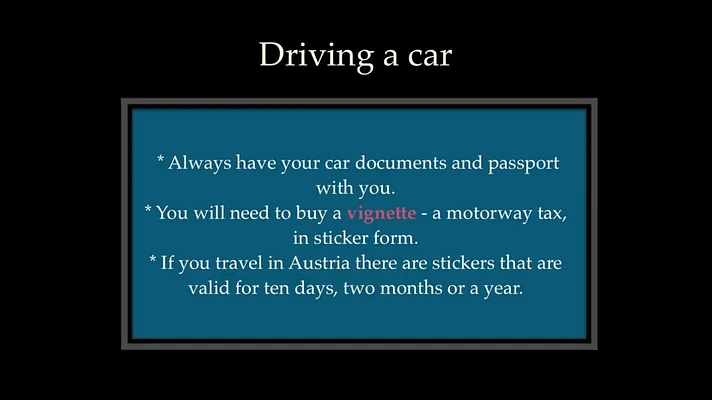 Driving a car

* Always have your car documents and passport with you.
* You will need to buy a vignette - a motorway tax, in sticker form.
* If you travel in Austria there are stickers that are valid for ten days, two months or a year.